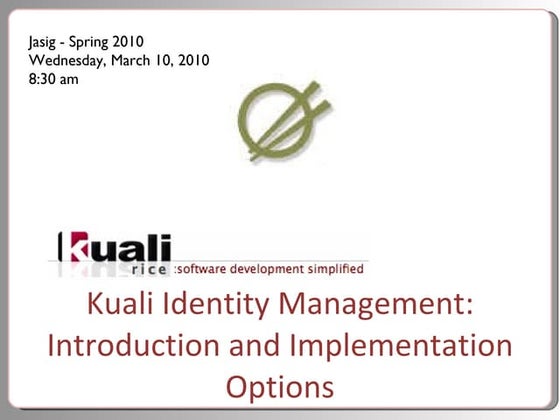 Jasig - Spring 2010
Wednesday, March 10, 2010
8:30 am

kuali
rice :software development simplified

Kuali Identity Management: Introduction and Implementation Options